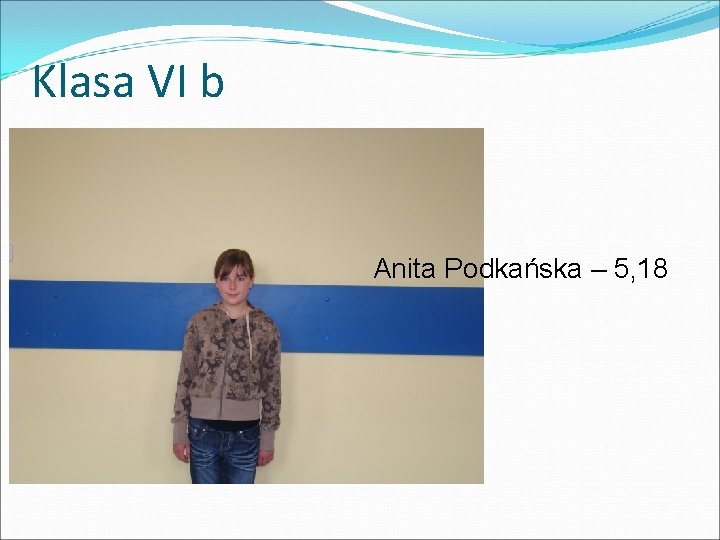 Klasa VI b

Anita Podkańska – 5,18